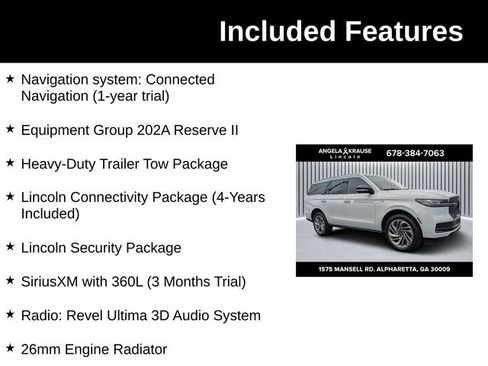 Included Features

★ Navigation system: Connected Navigation (1-year trial)

★ Equipment Group 202A Reserve II

★ Heavy-Duty Trailer Tow Package

★ Lincoln Connectivity Package (4-Years Included)

★ Lincoln Security Package

★ SiriusXM with 360L (3 Months Trial)

★ Radio: Revel Ultima 3D Audio System

★ 26mm Engine Radiator

ANGELA KRAUSE Lincoln

678-384-7063

1575 MANSELL RD. ALPHARETTA, GA 30009